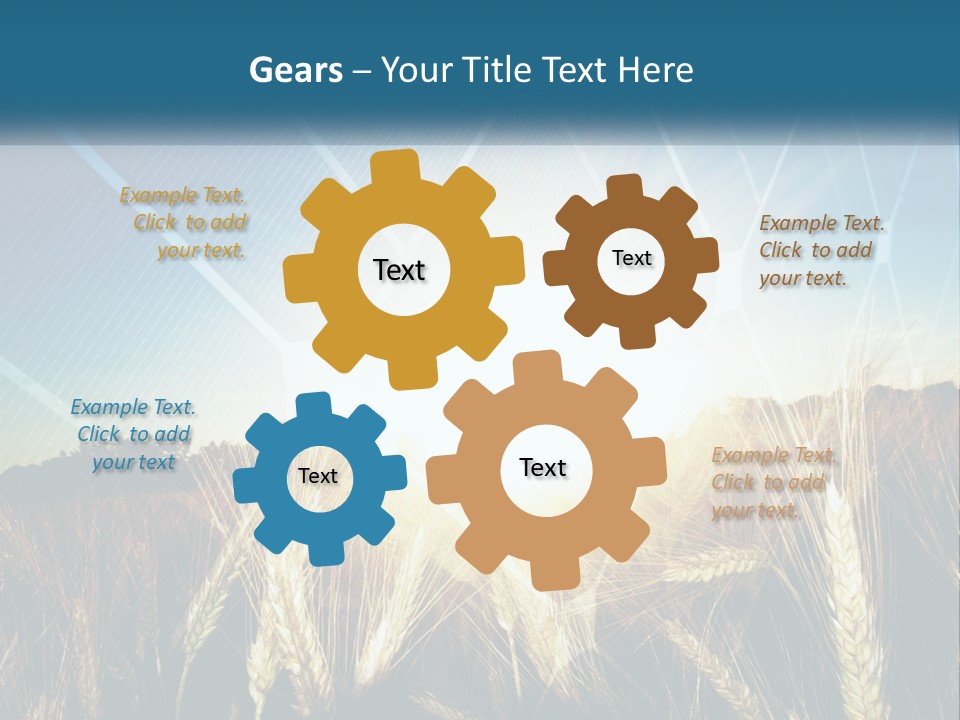 Gears – Your Title Text Here

Example Text. Click to add your text.

Text

Text

Example Text. Click to add your text.

Example Text. Click to add your text

Text

Text

Example Text. Click to add your text.